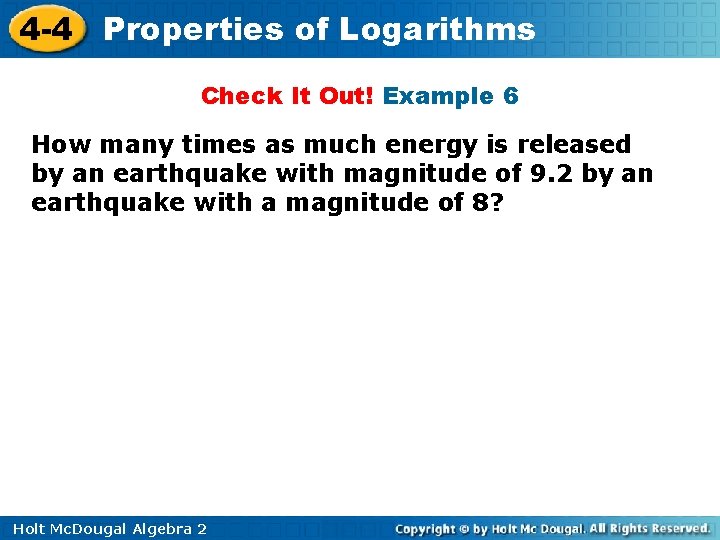 4-4 Properties of Logarithms

Check It Out! Example 6

How many times as much energy is released by an earthquake with magnitude of 9.2 by an earthquake with a magnitude of 8?

Holt McDougal Algebra 2

Copyright © by Holt Mc Dougal. All Rights Reserved.